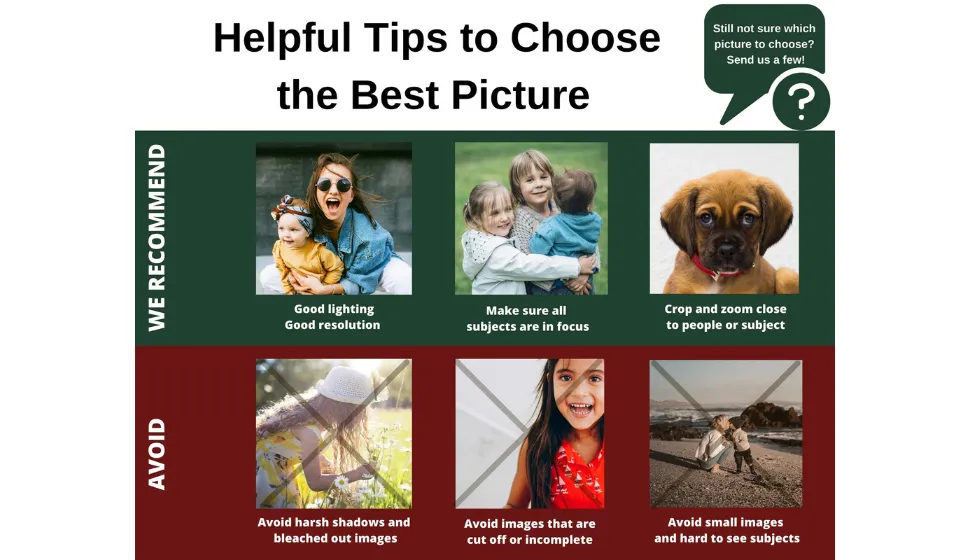 Helpful Tips to Choose the Best Picture

Still not sure which picture to choose? Send us a few!

?

WE RECOMMEND

Good lighting
Good resolution

Make sure all subjects are in focus

Crop and zoom close to people or subject

AVOID

Avoid harsh shadows and bleached out images

Avoid images that are cut off or incomplete

Avoid small images and hard to see subjects